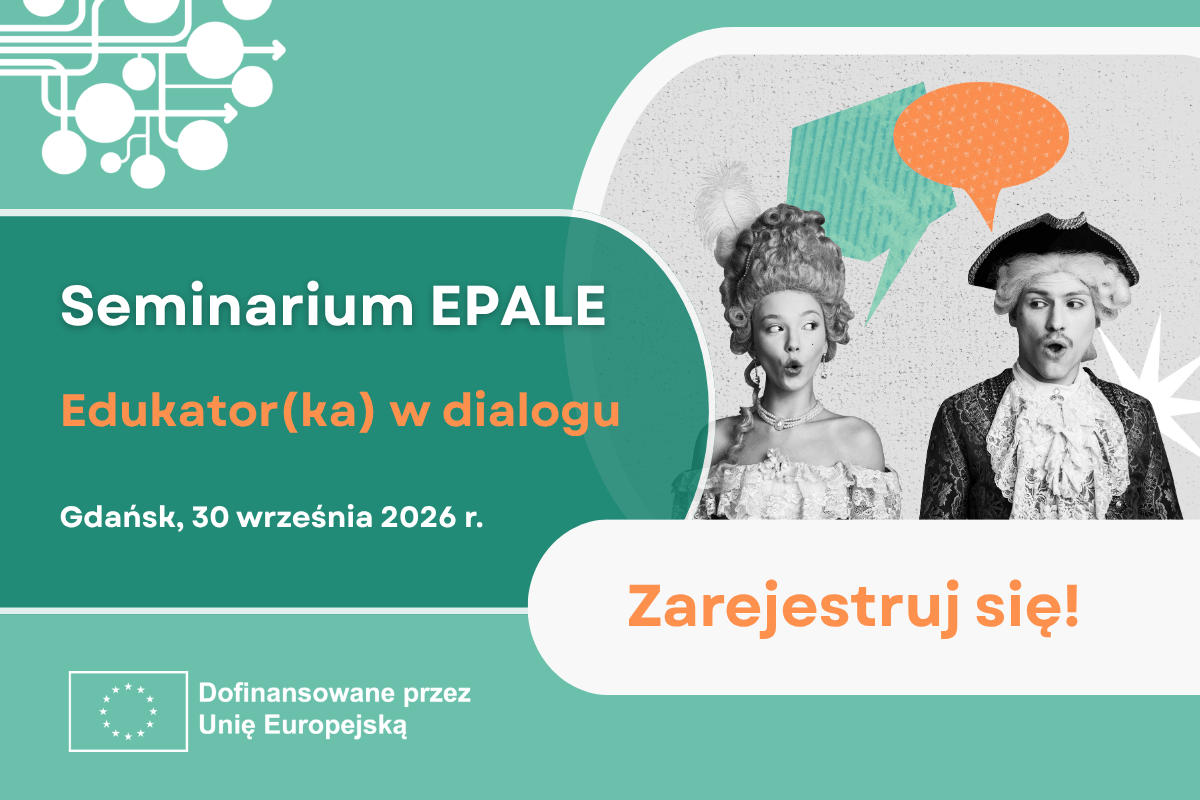 Seminarium EPALE

Edukator(ka) w dialogu

Gdańsk, 30 września 2026 r.

Zarejestruj się!

Dofinansowane przez
Unię Europejską